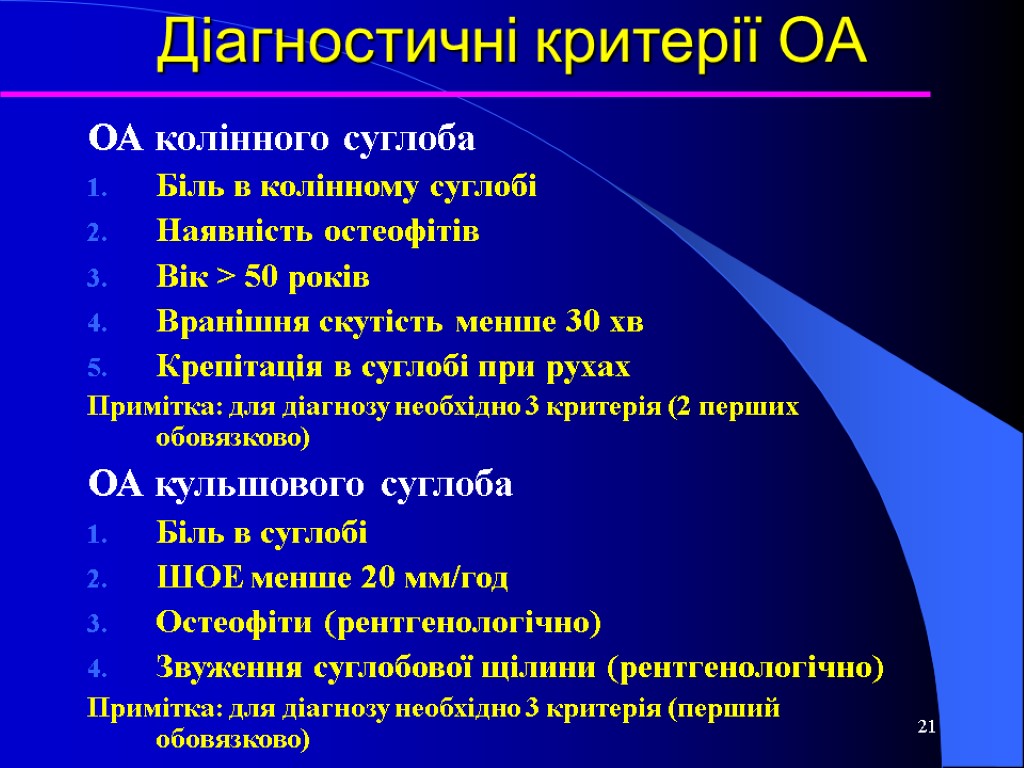 Діагностичні критерії ОА

ОА колінного суглоба

1. Біль в колінному суглобі
2. Наявність остеофітів
3. Вік > 50 років
4. Вранішня скутість менше 30 хв
5. Крепітація в суглобі при рухах

Примітка: для діагнозу необхідно 3 критерія (2 перших обовязково)

ОА кульшового суглоба

1. Біль в суглобі
2. ШОЕ менше 20 мм/год
3. Остеофіти (рентгенологічно)
4. Звуження суглобової щілини (рентгенологічно)

Примітка: для діагнозу необхідно 3 критерія (перший обовязково)

21